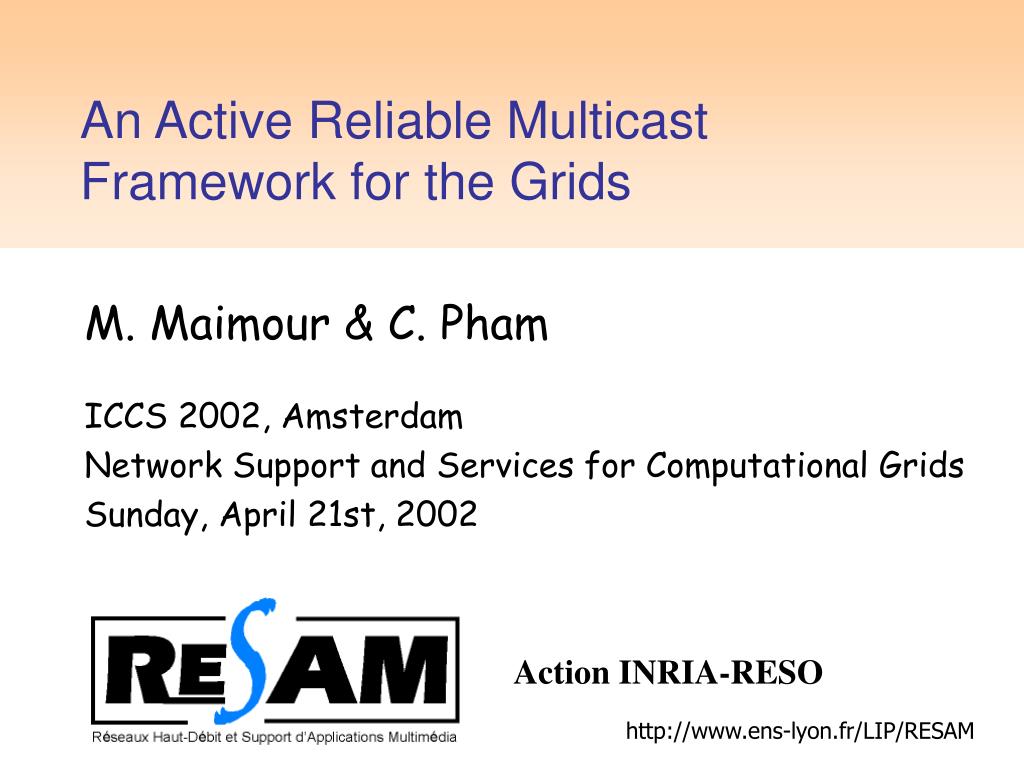 An Active Reliable Multicast Framework for the Grids

M. Maimour & C. Pham

ICCS 2002, Amsterdam
Network Support and Services for Computational Grids
Sunday, April 21st, 2002

RESAM
Réseaux Haut-Débit et Support d'Applications Multimédia

Action INRIA-RESO

http://www.ens-lyon.fr/LIP/RESAM